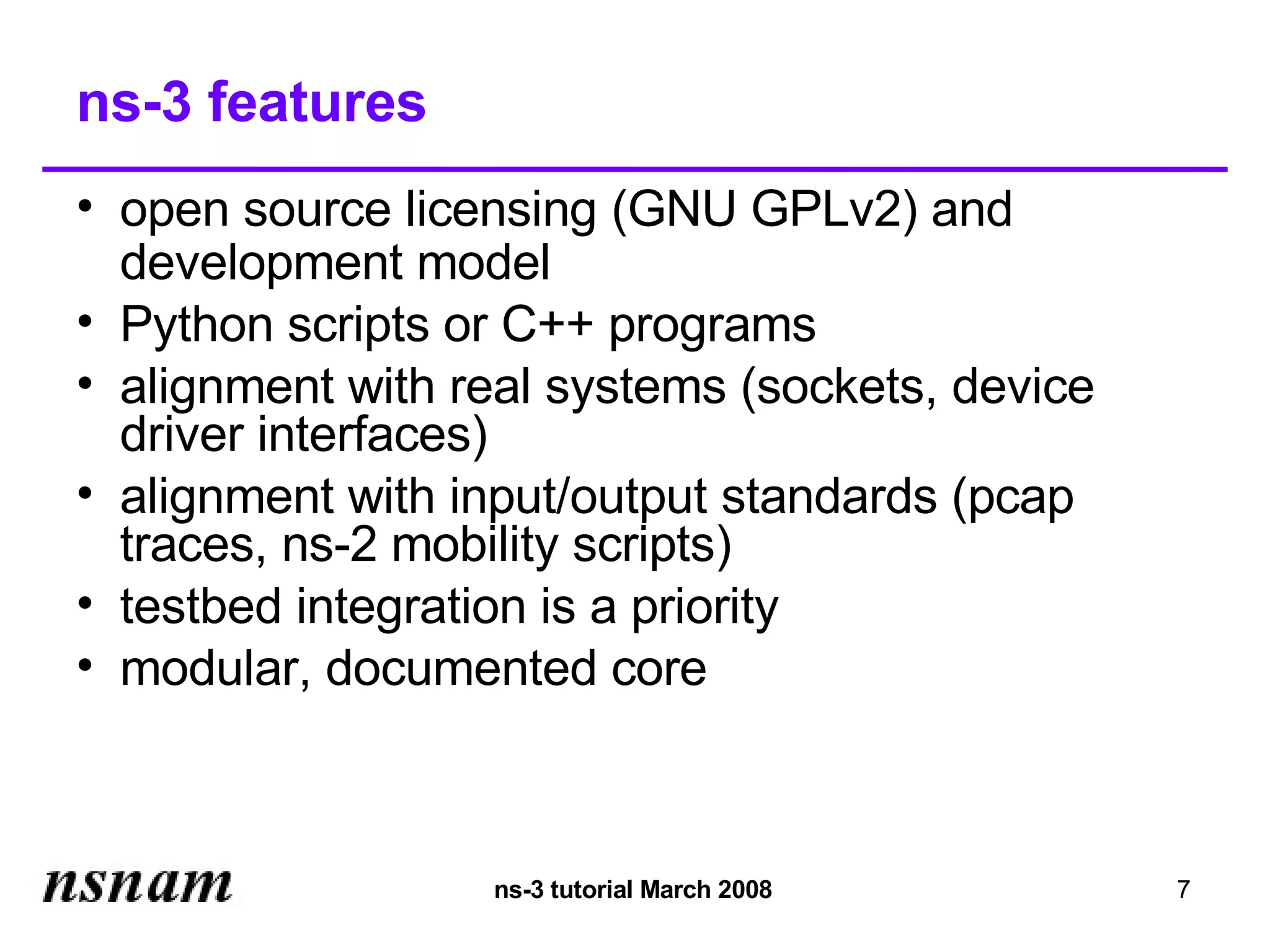 ns-3 features

• open source licensing (GNU GPLv2) and development model
• Python scripts or C++ programs
• alignment with real systems (sockets, device driver interfaces)
• alignment with input/output standards (pcap traces, ns-2 mobility scripts)
• testbed integration is a priority
• modular, documented core

nsnam

ns-3 tutorial March 2008

7